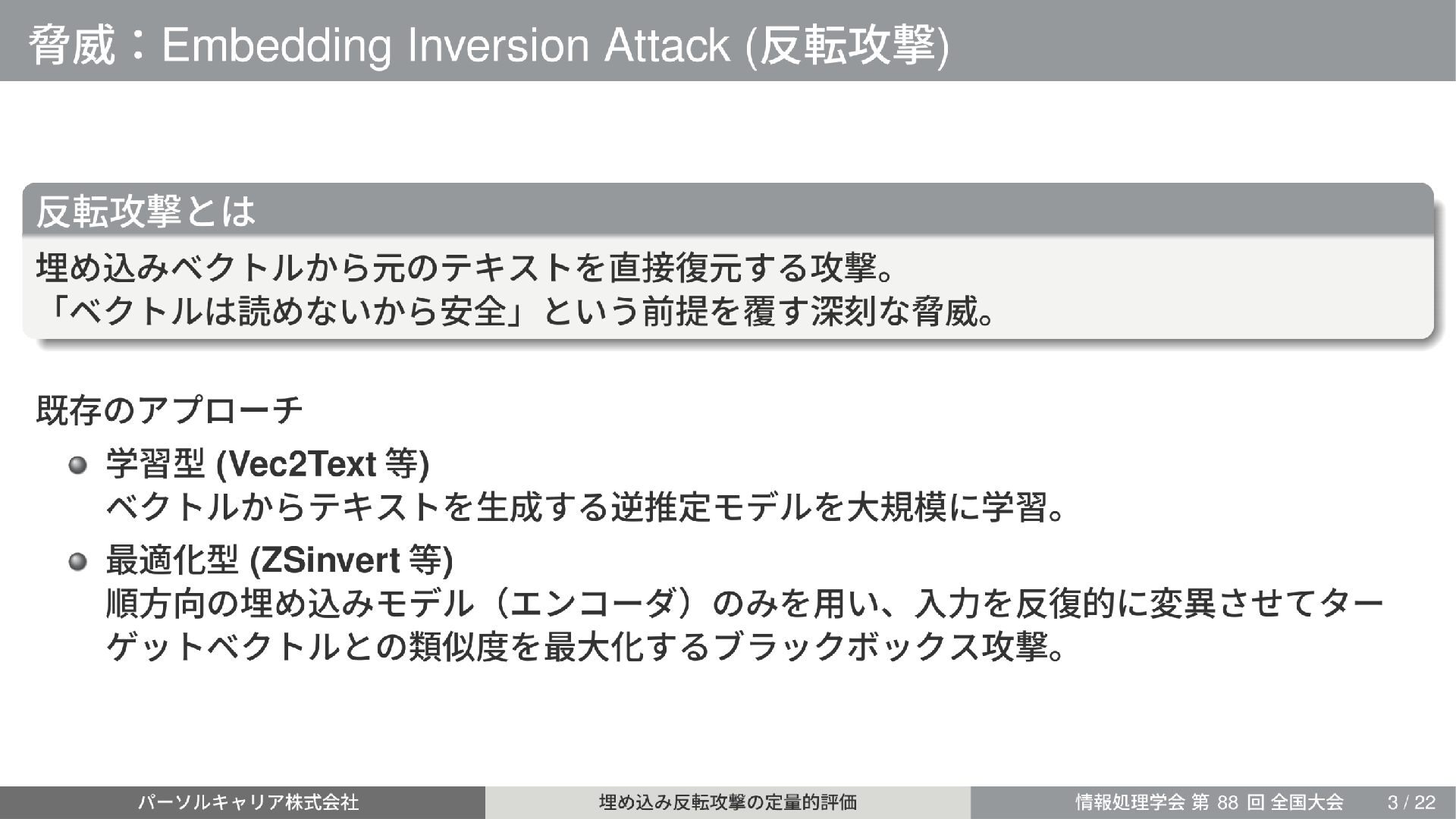 脅威：Embedding Inversion Attack (反転攻撃)

反転攻撃とは

埋め込みベクトルから元のテキストを直接復元する攻撃。
「ベクトルは読めないから安全」という前提を覆す深刻な脅威。

既存のアプローチ

学習型 (Vec2Text 等)
ベクトルからテキストを生成する逆推定モデルを大規模に学習。

最適化型 (ZSinvert 等)
順方向の埋め込みモデル（エンコーダ）のみを用い、入力を反復的に変異させてターゲットベクトルとの類似度を最大化するブラックボックス攻撃。

パーソルキャリア株式会社　埋め込み反転攻撃の定量的評価　情報処理学会 第 88 回 全国大会　3 / 22